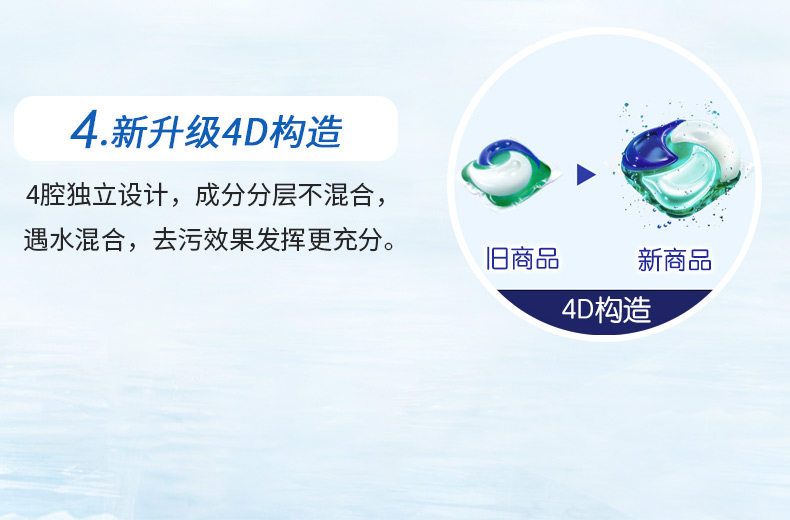 4.新升级4D构造

4腔独立设计，成分分层不混合，遇水混合，去污效果发挥更充分。

旧商品

新商品

4D构造